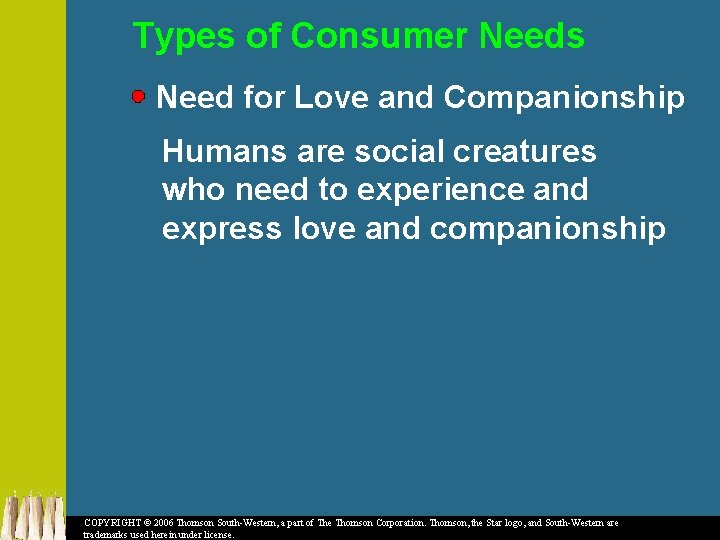 Types of Consumer Needs

Need for Love and Companionship

Humans are social creatures who need to experience and express love and companionship

COPYRIGHT © 2006 Thomson South-Western, a part of The Thomson Corporation. Thomson, the Star logo, and South-Western are trademarks used herein under license.